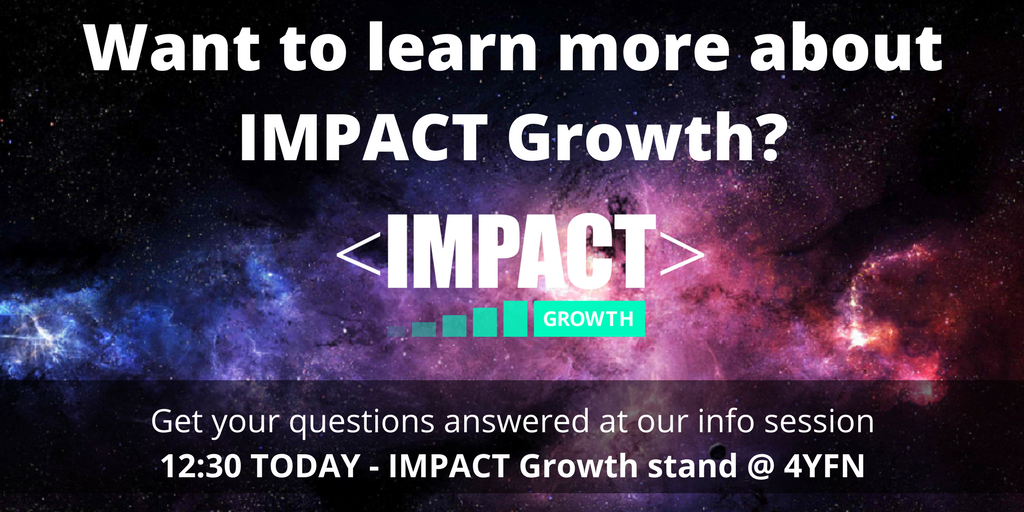 Want to learn more about IMPACT Growth?

<IMPACT>
GROWTH

Get your questions answered at our info session
12:30 TODAY - IMPACT Growth stand @ 4YFN